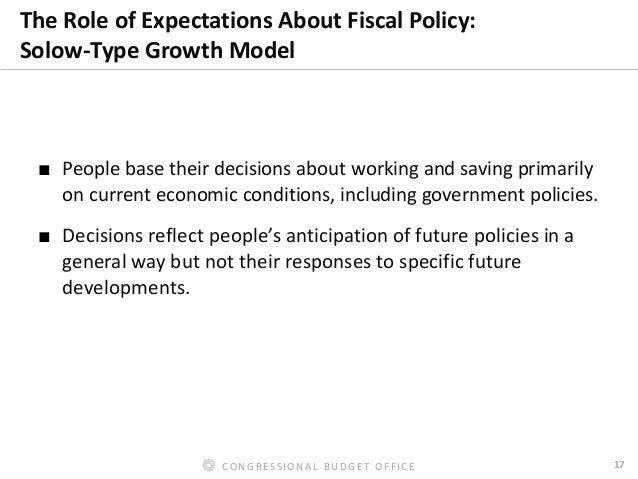 The Role of Expectations About Fiscal Policy: Solow-Type Growth Model

■ People base their decisions about working and saving primarily on current economic conditions, including government policies.

■ Decisions reflect people's anticipation of future policies in a general way but not their responses to specific future developments.

CONGRESSIONAL BUDGET OFFICE

17